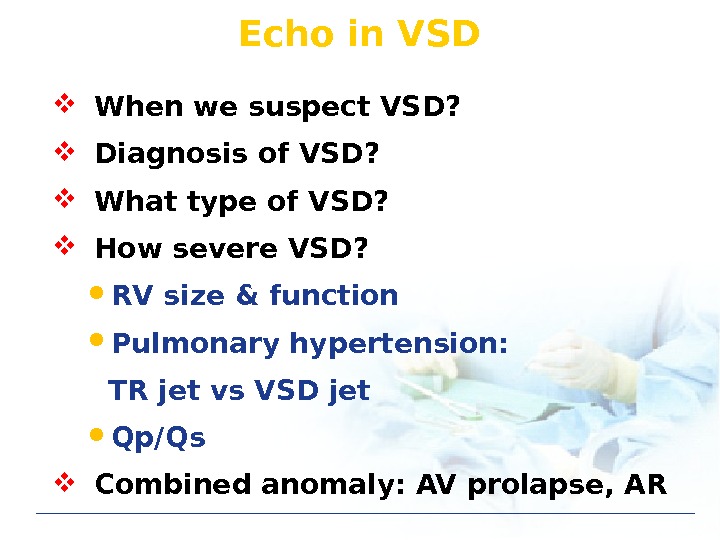 Echo in VSD

❖ When we suspect VSD?
❖ Diagnosis of VSD?
❖ What type of VSD?
❖ How severe VSD?
• RV size & function
• Pulmonary hypertension:
TR jet vs VSD jet
• Qp/Qs
❖ Combined anomaly: AV prolapse, AR